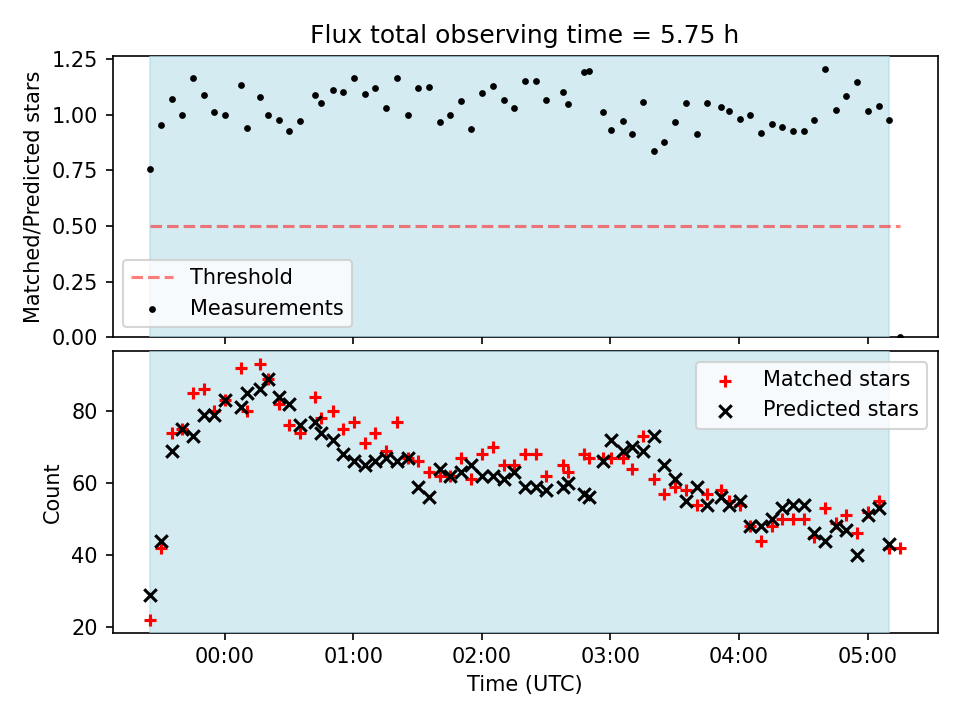 Flux total observing time = 5.75 h

Matched/Predicted stars

1.25
1.00
0.75
0.50
0.25
0.00

Threshold
Measurements

Count

80
60
40
20

Matched stars
Predicted stars

00:00
01:00
02:00
03:00
04:00
05:00

Time (UTC)